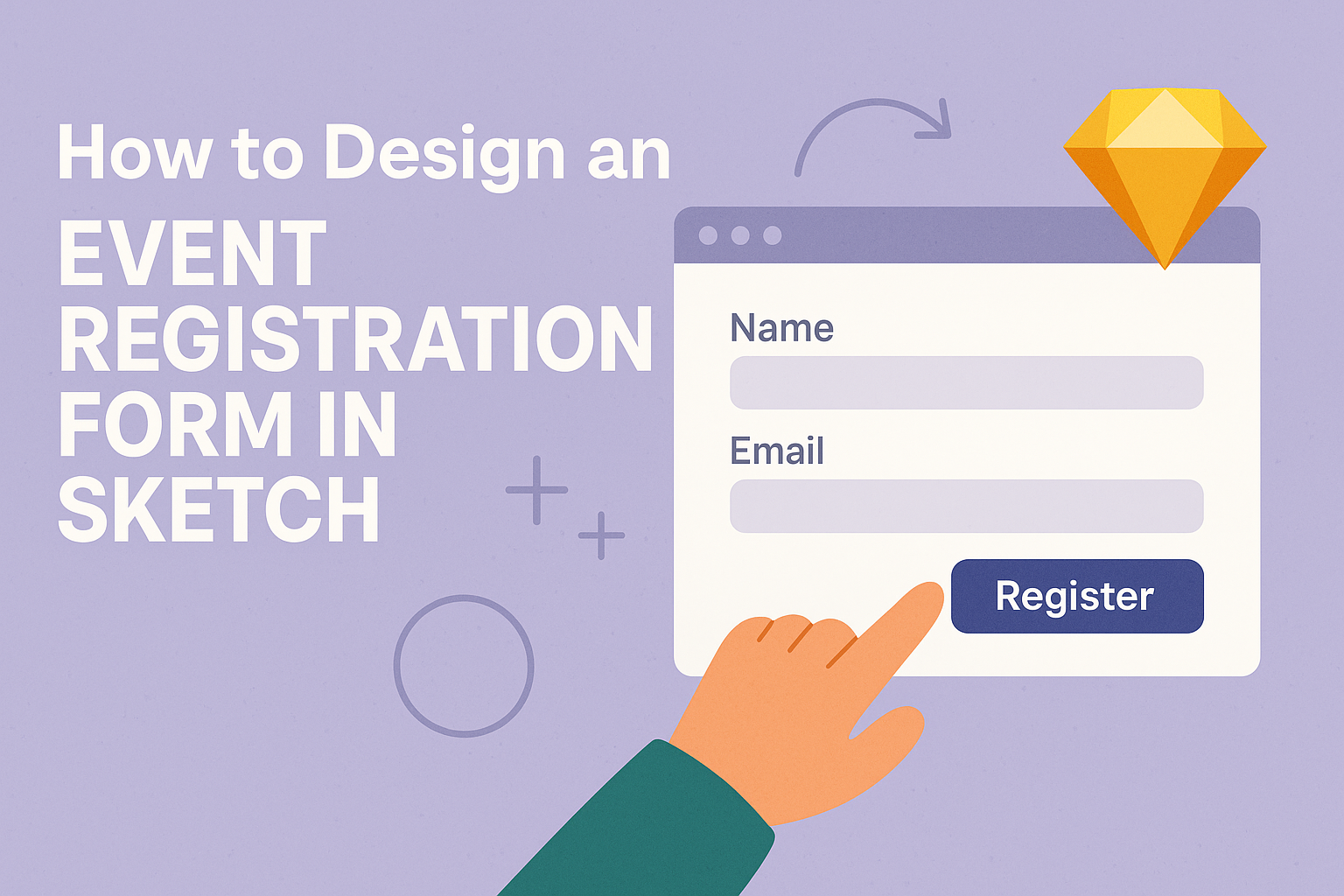 How to Design an
EVENT REGISTRATION FORM IN SKETCH

Name

Email

Register